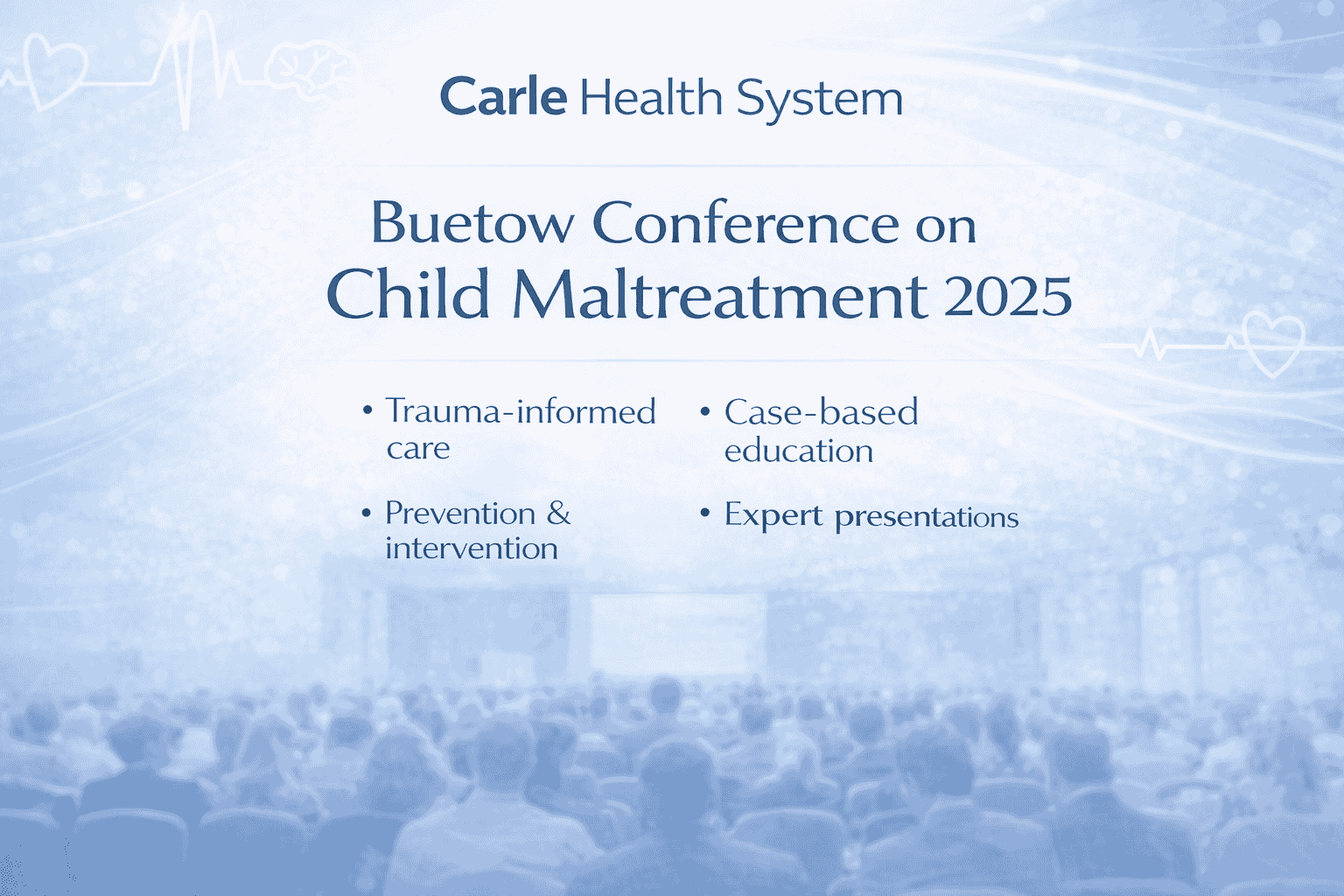 Carle Health System

Buetow Conference on Child Maltreatment 2025

• Trauma-informed care

• Prevention & intervention

• Case-based education

• Expert presentations